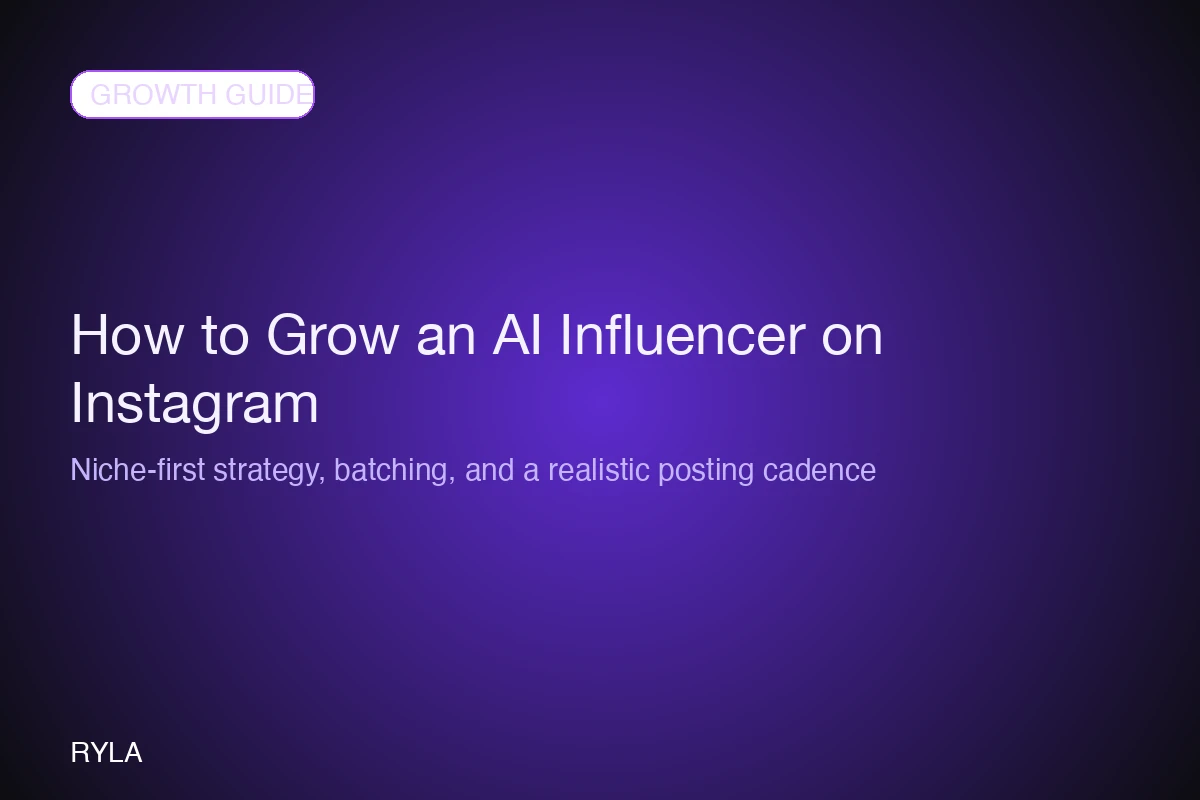 GROWTH GUIDE

How to Grow an AI Influencer on Instagram

Niche-first strategy, batching, and a realistic posting cadence

RYLA